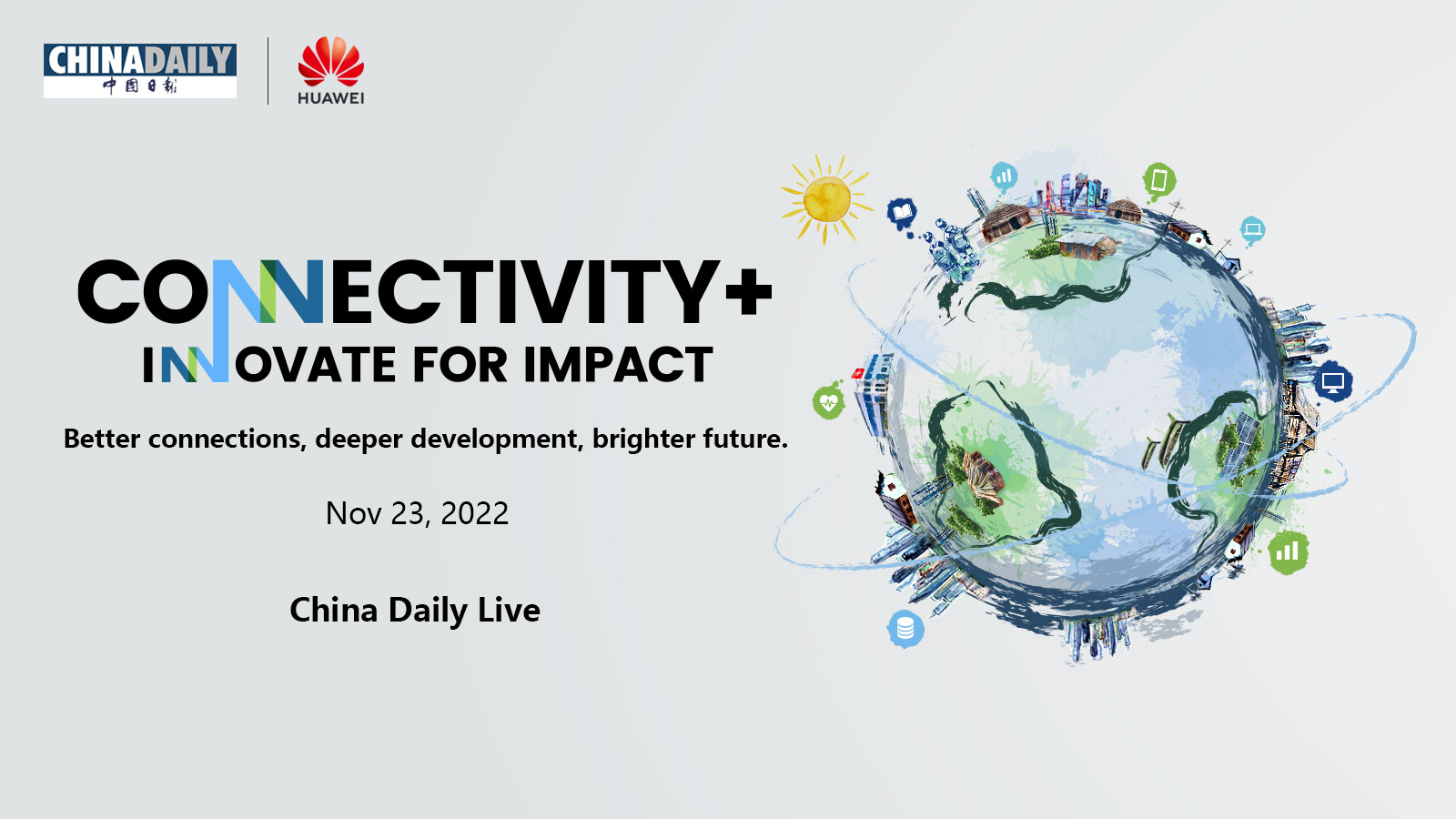 CHINADAILY
中国日报

HUAWEI

CONNECTIVITY+
INNOVATE FOR IMPACT

Better connections, deeper development, brighter future.

Nov 23, 2022

China Daily Live